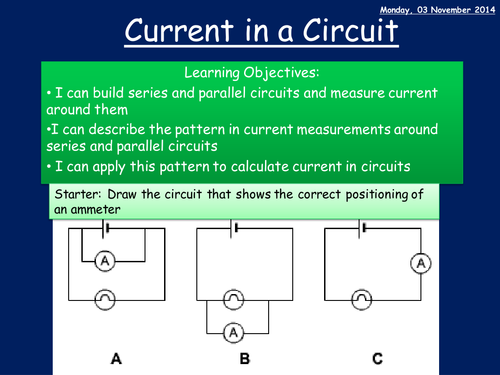 Monday, 03 November 2014

Current in a Circuit

Learning Objectives:

• I can build series and parallel circuits and measure current around them

•I can describe the pattern in current measurements around series and parallel circuits

• I can apply this pattern to calculate current in circuits

Starter: Draw the circuit that shows the correct positioning of an ammeter

A

A

A

A

B

C